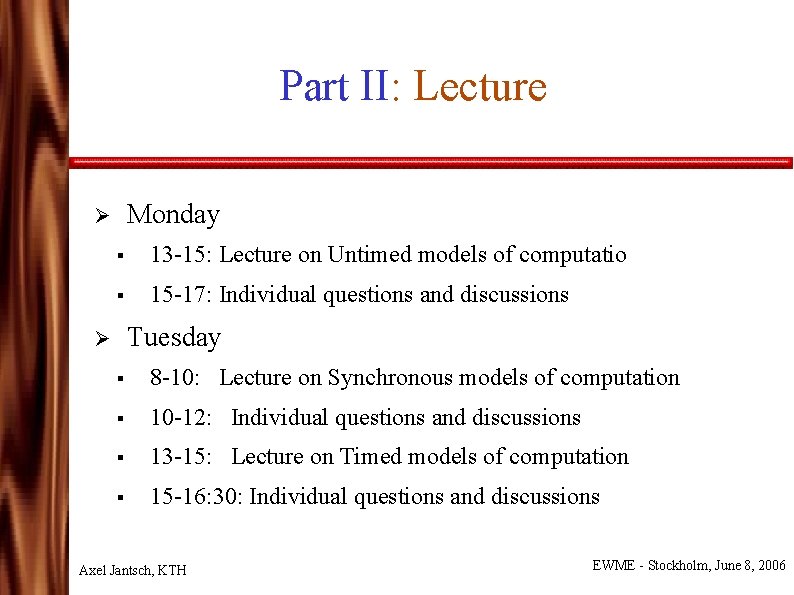 Part II: Lecture

➢ Monday

▪ 13-15: Lecture on Untimed models of computatio

▪ 15-17: Individual questions and discussions

➢ Tuesday

▪ 8-10: Lecture on Synchronous models of computation

▪ 10-12: Individual questions and discussions

▪ 13-15: Lecture on Timed models of computation

▪ 15-16:30: Individual questions and discussions

Axel Jantsch, KTH

EWME - Stockholm, June 8, 2006